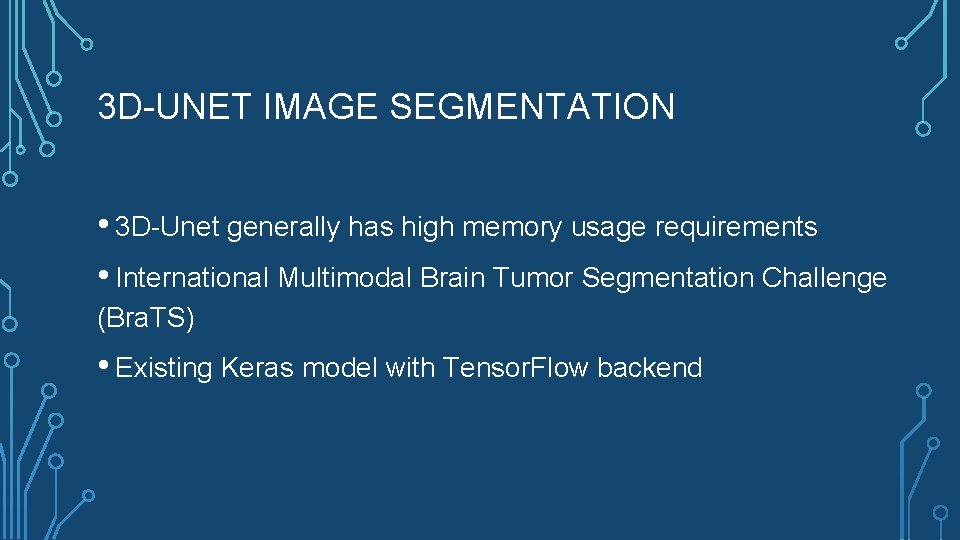 3D-UNET IMAGE SEGMENTATION

• 3D-Unet generally has high memory usage requirements

• International Multimodal Brain Tumor Segmentation Challenge (Bra.TS)

• Existing Keras model with Tensor.Flow backend